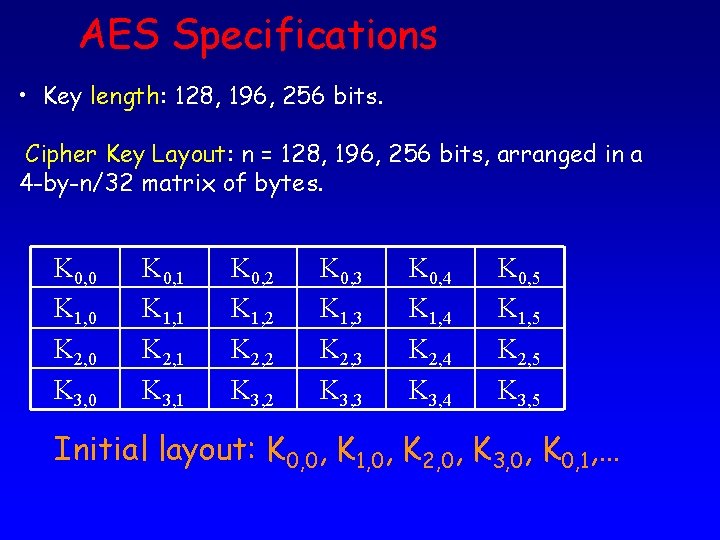 AES Specifications

• Key length: 128, 196, 256 bits.

Cipher Key Layout: n = 128, 196, 256 bits, arranged in a 4-by-n/32 matrix of bytes.

| $K_{0,0}$ | $K_{0,1}$ | $K_{0,2}$ | $K_{0,3}$ | $K_{0,4}$ | $K_{0,5}$ |
|---|---|---|---|---|---|
| $K_{1,0}$ | $K_{1,1}$ | $K_{1,2}$ | $K_{1,3}$ | $K_{1,4}$ | $K_{1,5}$ |
| $K_{2,0}$ | $K_{2,1}$ | $K_{2,2}$ | $K_{2,3}$ | $K_{2,4}$ | $K_{2,5}$ |
| $K_{3,0}$ | $K_{3,1}$ | $K_{3,2}$ | $K_{3,3}$ | $K_{3,4}$ | $K_{3,5}$ |

Initial layout: $K_{0,0}$, $K_{1,0}$, $K_{2,0}$, $K_{3,0}$, $K_{0,1}$,...